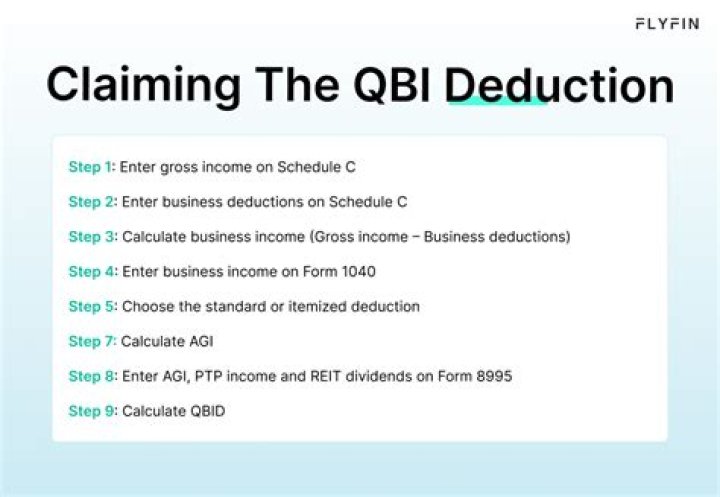 FLYFIN

Claiming The QBI Deduction

Step 1: Enter gross income on Schedule C

Step 2: Enter business deductions on Schedule C

Step 3: Calculate business income (Gross income – Business deductions)

Step 4: Enter business income on Form 1040

Step 5: Choose the standard or itemized deduction

Step 7: Calculate AGI

Step 8: Enter AGI, PTP income and REIT dividends on Form 8995

Step 9: Calculate QBID